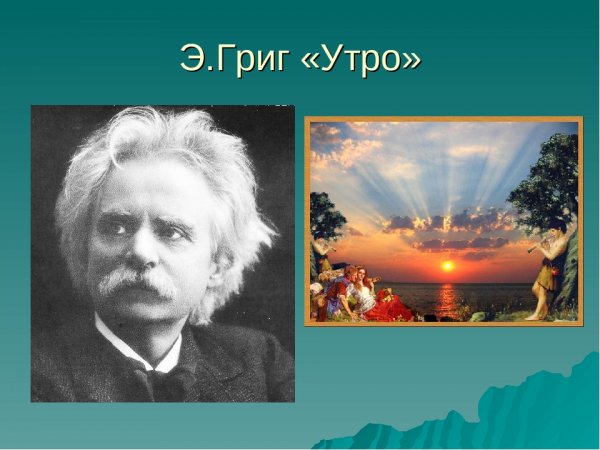 Э.Григ «Утро»